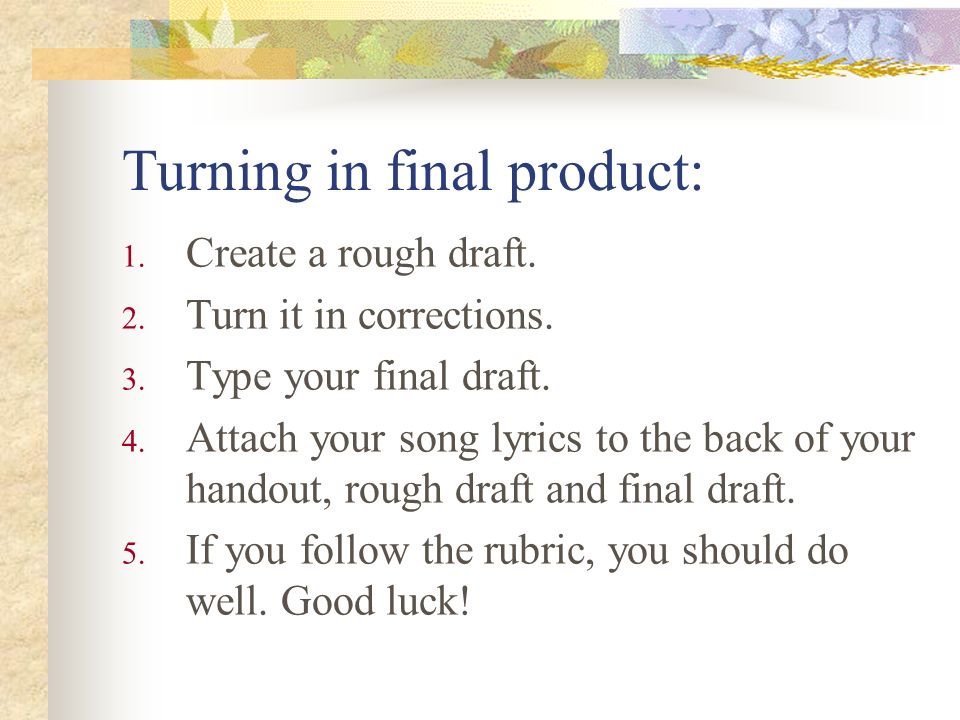 Turning in final product:

1. Create a rough draft.
2. Turn it in corrections.
3. Type your final draft.
4. Attach your song lyrics to the back of your handout, rough draft and final draft.
5. If you follow the rubric, you should do well. Good luck!